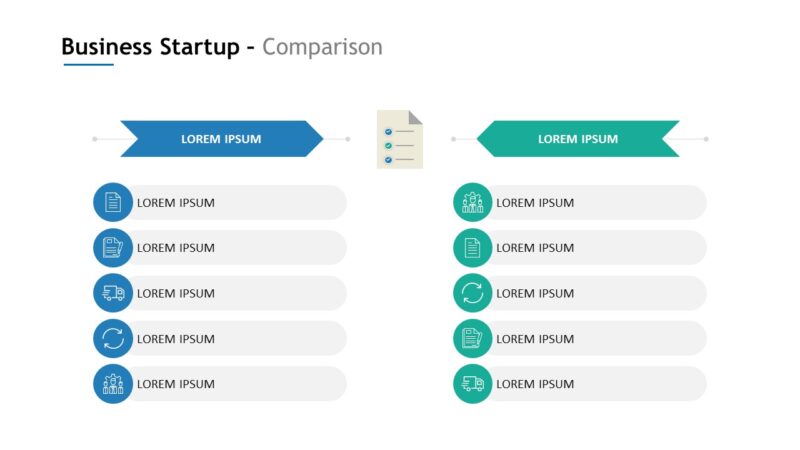 Business Startup – Comparison

LOREM IPSUM

LOREM IPSUM

LOREM IPSUM

LOREM IPSUM

LOREM IPSUM

LOREM IPSUM

LOREM IPSUM

LOREM IPSUM

LOREM IPSUM

LOREM IPSUM

LOREM IPSUM

LOREM IPSUM